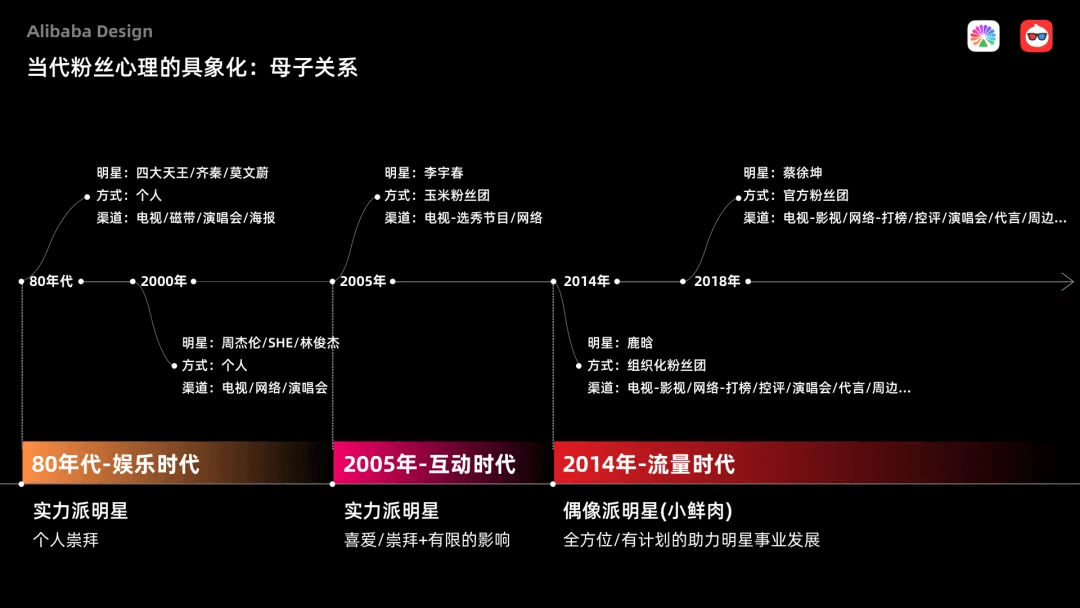 Alibaba Design

当代粉丝心理的具象化：母子关系

明星：四大天王/齐秦/莫文蔚
方式：个人
渠道：电视/磁带/演唱会/海报

明星：李宇春
方式：玉米粉丝团
渠道：电视-选秀节目/网络

明星：蔡徐坤
方式：官方粉丝团
渠道：电视-影视/网络-打榜/控评/演唱会/代言/周边...

80年代　2000年　2005年　2014年　2018年

明星：周杰伦/SHE/林俊杰
方式：个人
渠道：电视/网络/演唱会

明星：鹿晗
方式：组织化粉丝团
渠道：电视-影视/网络-打榜/控评/演唱会/代言/周边...

80年代-娱乐时代
实力派明星
个人崇拜

2005年-互动时代
实力派明星
喜爱/崇拜+有限的影响

2014年-流量时代
偶像派明星(小鲜肉)
全方位/有计划的助力明星事业发展